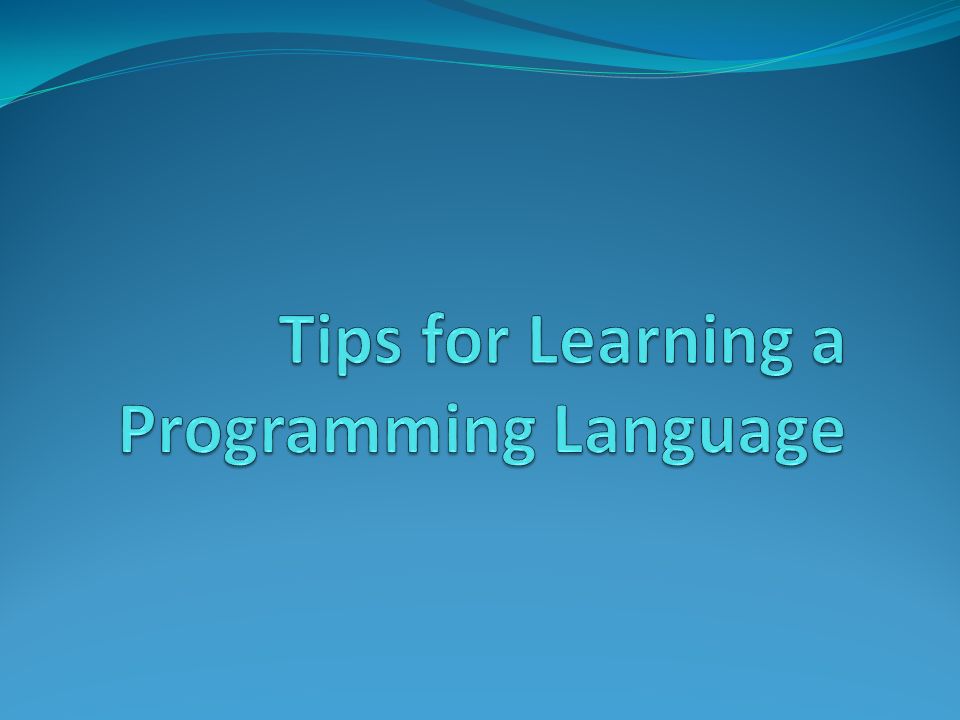 Tips for Learning a Programming Language